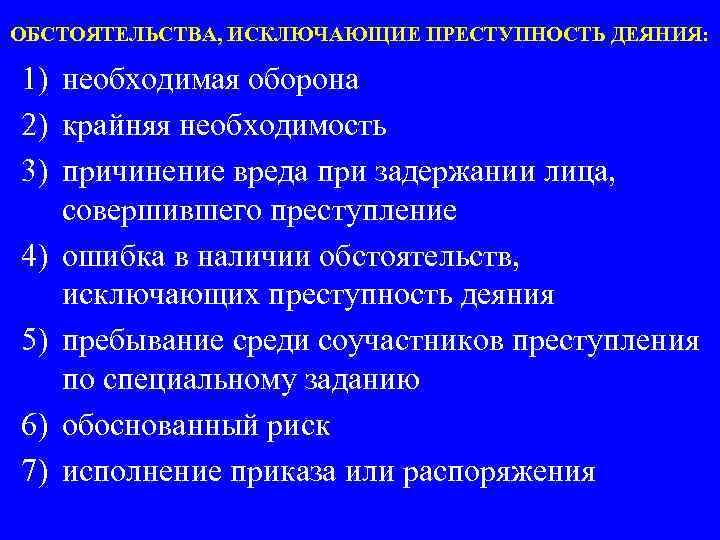 ОБСТОЯТЕЛЬСТВА, ИСКЛЮЧАЮЩИЕ ПРЕСТУПНОСТЬ ДЕЯНИЯ:

1) необходимая оборона
2) крайняя необходимость
3) причинение вреда при задержании лица, совершившего преступление
4) ошибка в наличии обстоятельств, исключающих преступность деяния
5) пребывание среди соучастников преступления по специальному заданию
6) обоснованный риск
7) исполнение приказа или распоряжения